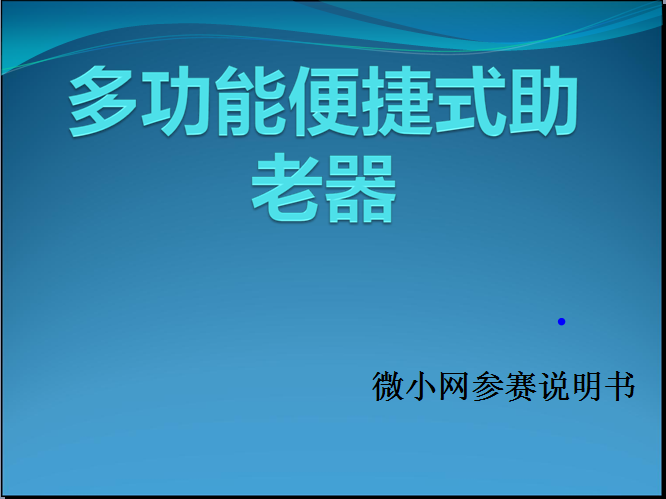 多功能便捷式助老器

微小网参赛说明书